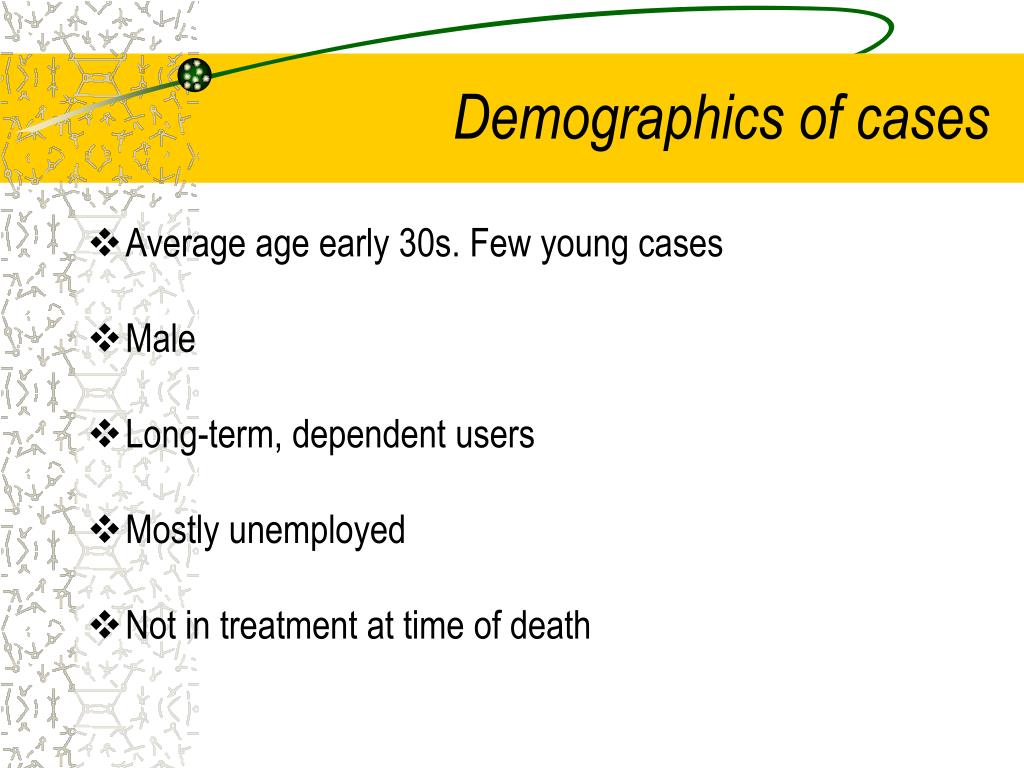 Demographics of cases

❖ Average age early 30s. Few young cases

❖ Male

❖ Long-term, dependent users

❖ Mostly unemployed

❖ Not in treatment at time of death